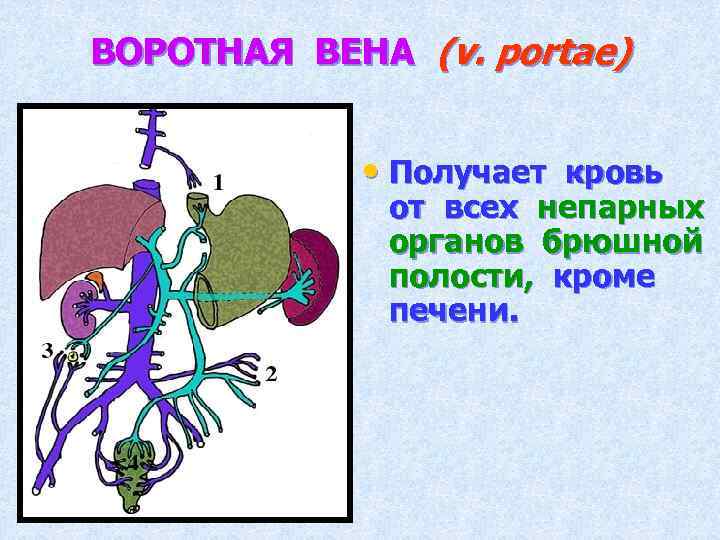 ВОРОТНАЯ ВЕНА (v. portae)

1

3

2

4

• Получает кровь от всех непарных органов брюшной полости, кроме печени.